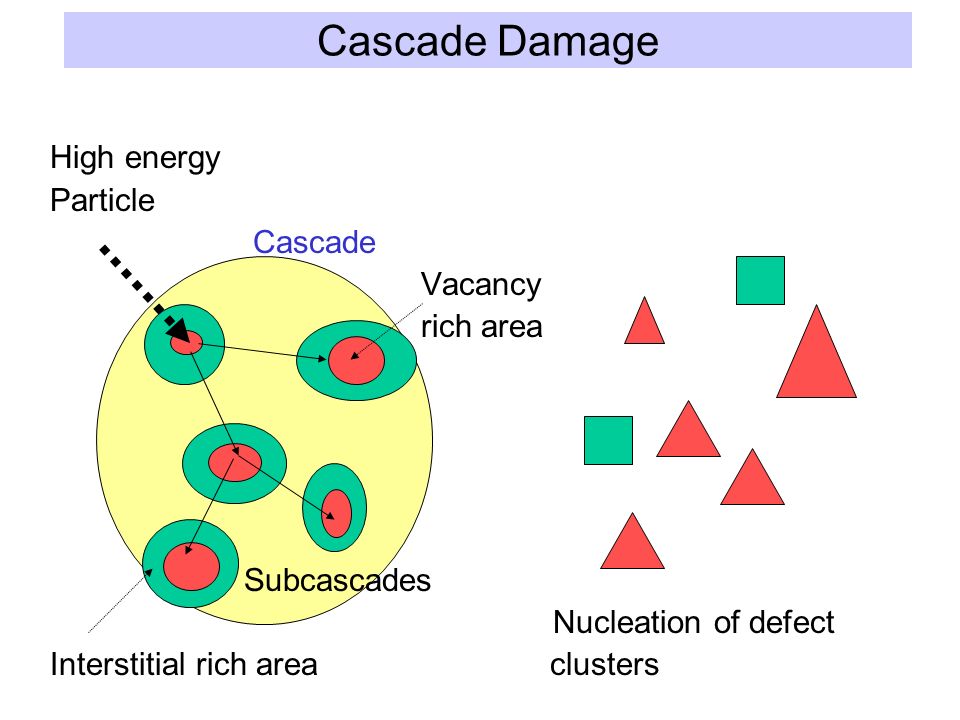 Cascade Damage

High energy Particle

Cascade

Vacancy rich area

Subcascades

Interstitial rich area

Nucleation of defect clusters